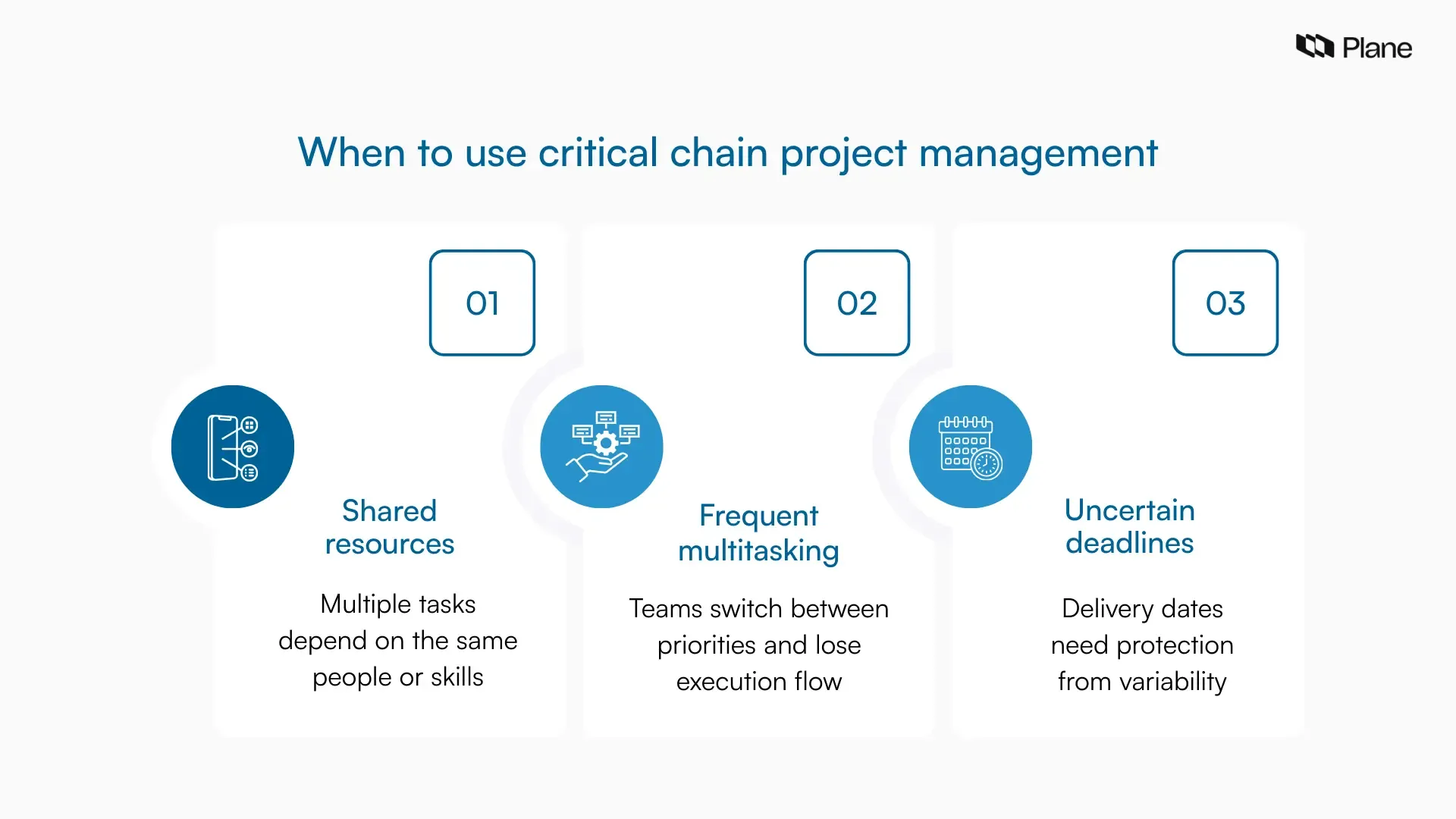 Plane

When to use critical chain project management

01

Shared resources

Multiple tasks depend on the same people or skills

02

Frequent multitasking

Teams switch between priorities and lose execution flow

03

Uncertain deadlines

Delivery dates need protection from variability